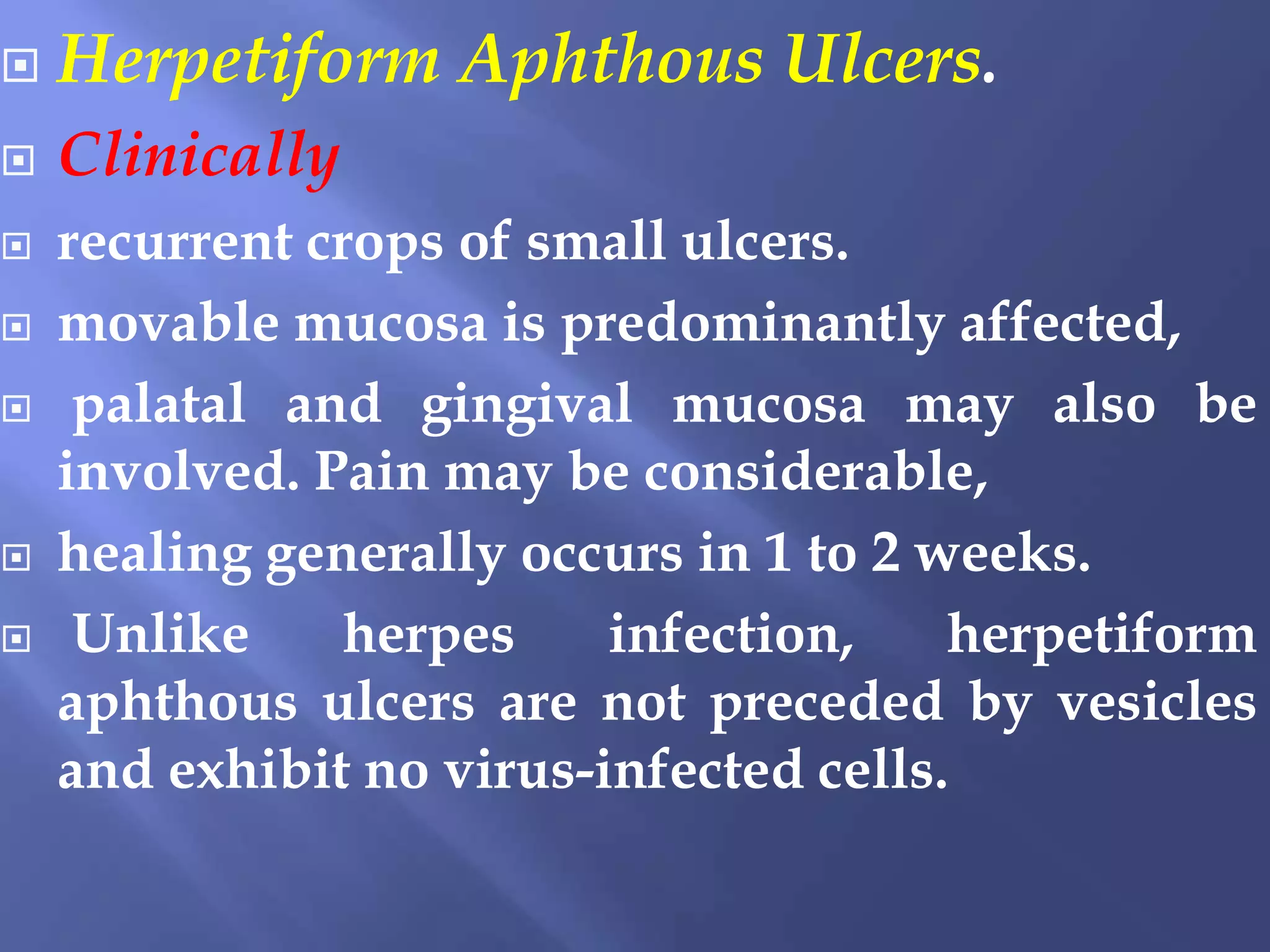 Herpetiform Aphthous Ulcers.

Clinically

recurrent crops of small ulcers.

movable mucosa is predominantly affected,

palatal and gingival mucosa may also be involved. Pain may be considerable,

healing generally occurs in 1 to 2 weeks.

Unlike herpes infection, herpetiform aphthous ulcers are not preceded by vesicles and exhibit no virus-infected cells.